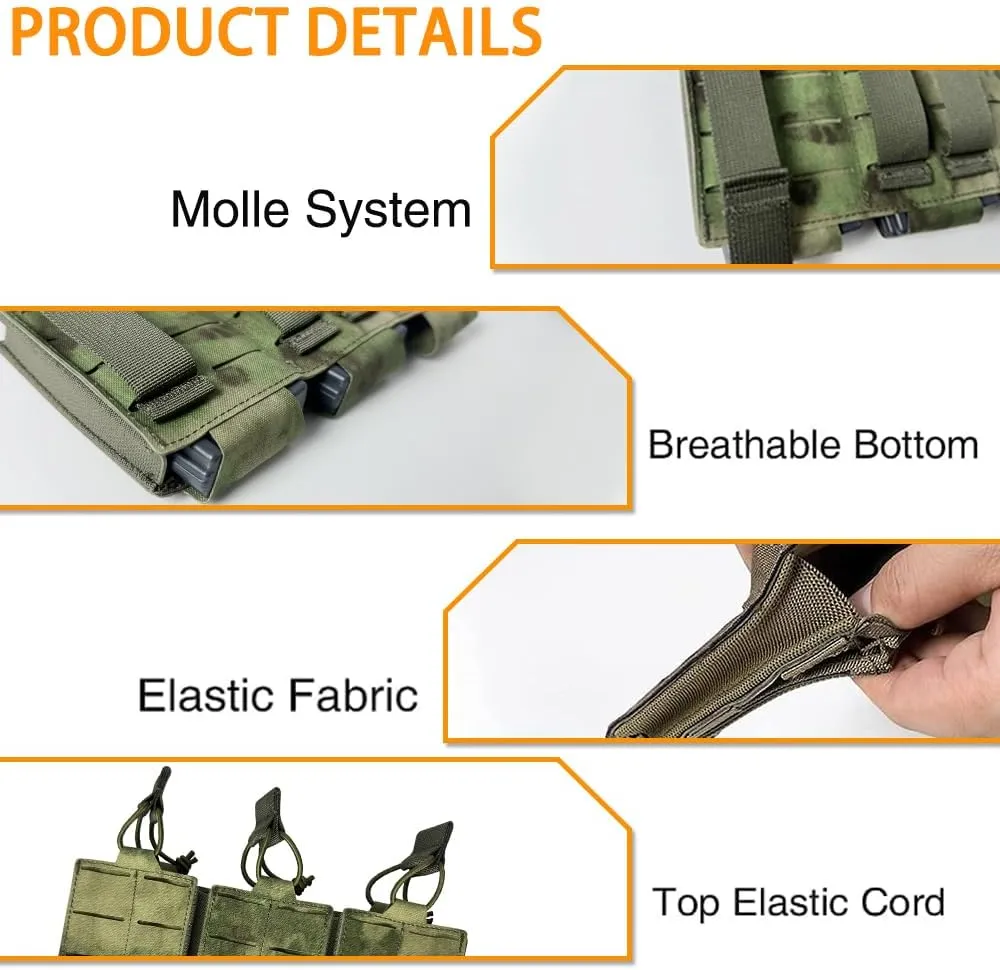 PRODUCT DETAILS

Molle System

Breathable Bottom

Elastic Fabric

Top Elastic Cord